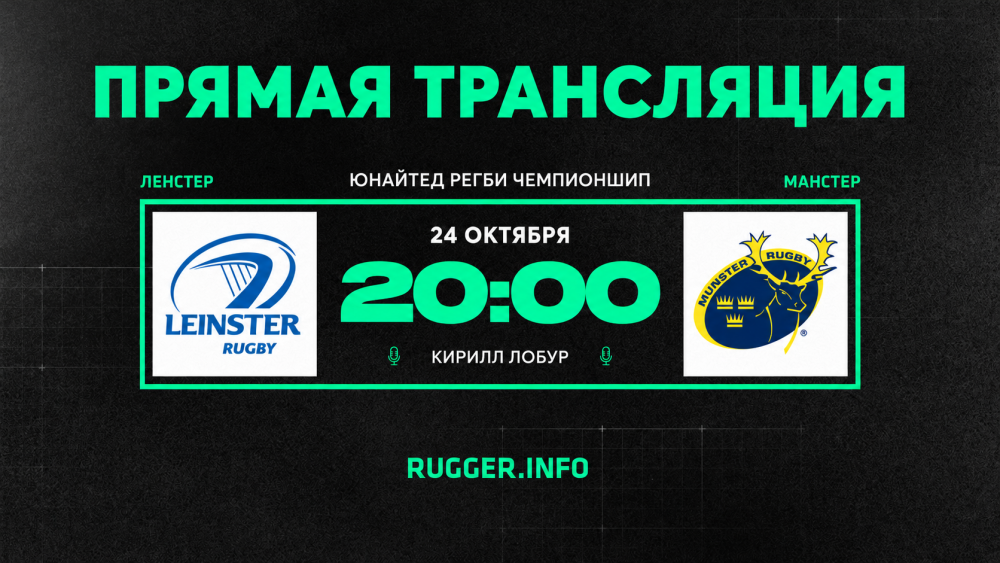 ПРЯМАЯ ТРАНСЛЯЦИЯ

ЛЕНСТЕР

ЮНАЙТЕД РЕГБИ ЧЕМПИОНШИП

МАНСТЕР

LEINSTER
RUGBY

24 ОКТЯБРЯ

20:00

КИРИЛЛ ЛОБУР

MUNSTER RUGBY

RUGGER.INFO